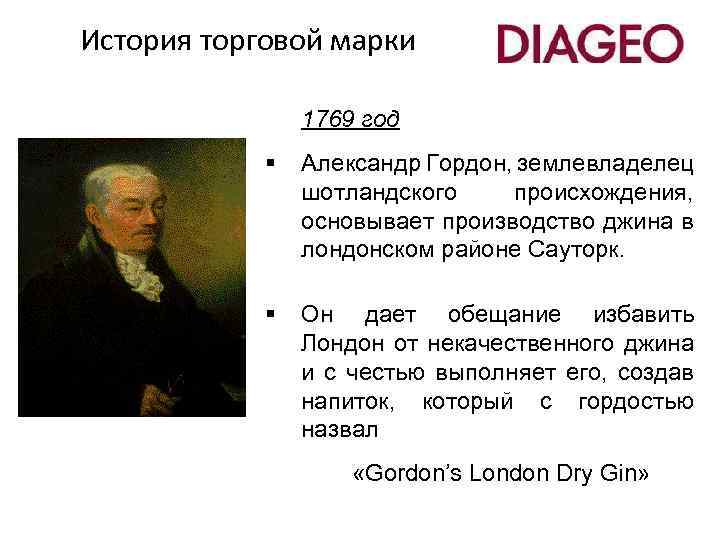 История торговой марки

DIAGEO

1769 год

▪ Александр Гордон, землевладелец шотландского происхождения, основывает производство джина в лондонском районе Сауторк.

▪ Он дает обещание избавить Лондон от некачественного джина и с честью выполняет его, создав напиток, который с гордостью назвал

«Gordon's London Dry Gin»